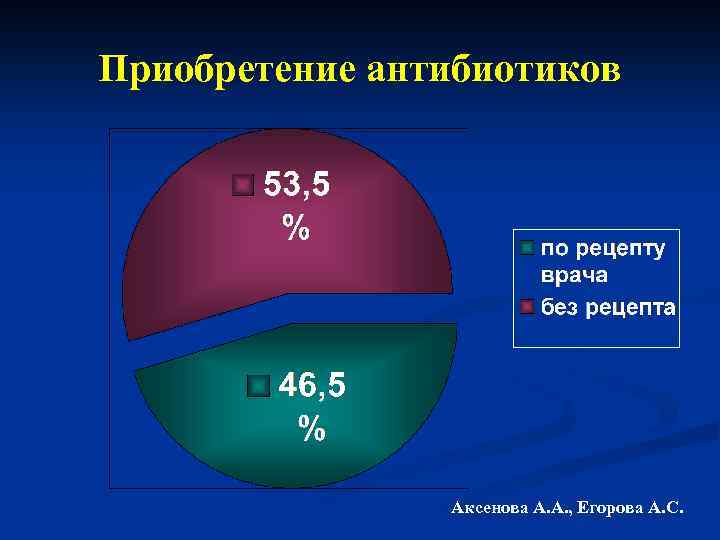 Приобретение антибиотиков

53,5 %

46,5 %

по рецепту врача
без рецепта

Аксенова А.А., Егорова А.С.